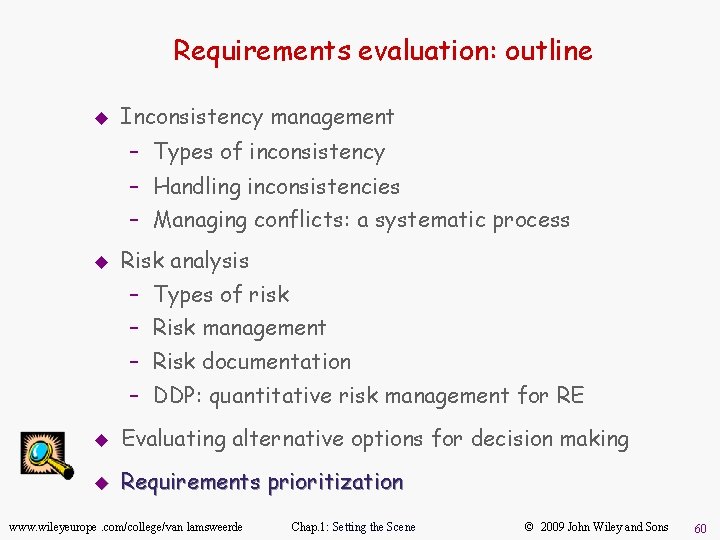 Requirements evaluation: outline

◆ Inconsistency management
– Types of inconsistency
– Handling inconsistencies
– Managing conflicts: a systematic process

◆ Risk analysis
– Types of risk
– Risk management
– Risk documentation
– DDP: quantitative risk management for RE

◆ Evaluating alternative options for decision making

◆ Requirements prioritization

www.wileyeurope .com/college/van lamsweerde Chap.1: Setting the Scene © 2009 John Wiley and Sons 60